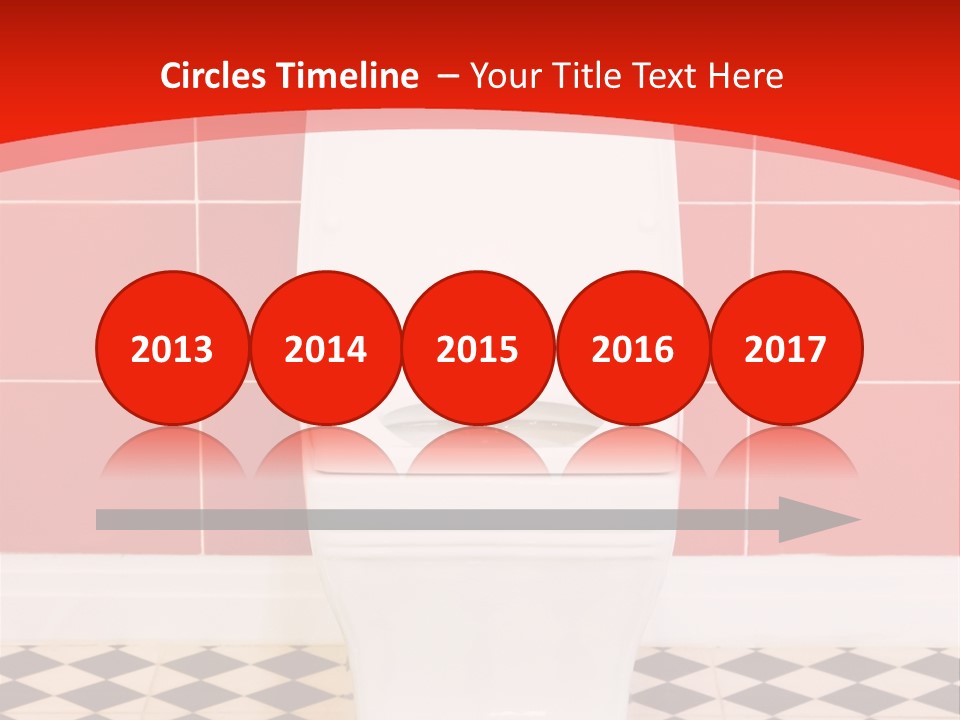 Circles Timeline – Your Title Text Here

2013 2014 2015 2016 2017